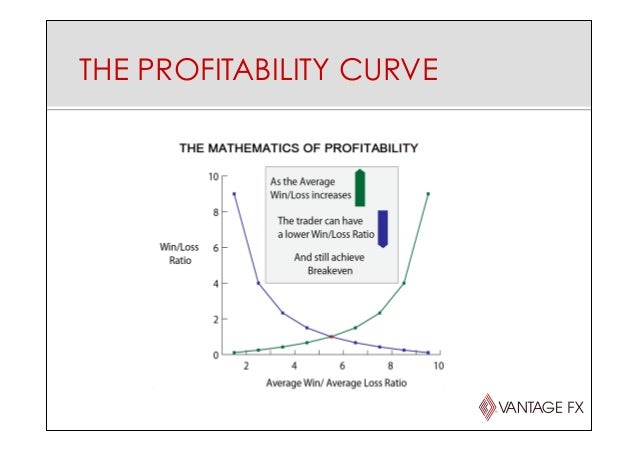 THE PROFITABILITY CURVE

THE MATHEMATICS OF PROFITABILITY

As the Average Win/Loss increases

The trader can have a lower Win/Loss Ratio

And still achieve Breakeven

Win/Loss Ratio

10
8
6
4
2
0

2
4
6
8
10

Average Win/ Average Loss Ratio

VANTAGE FX